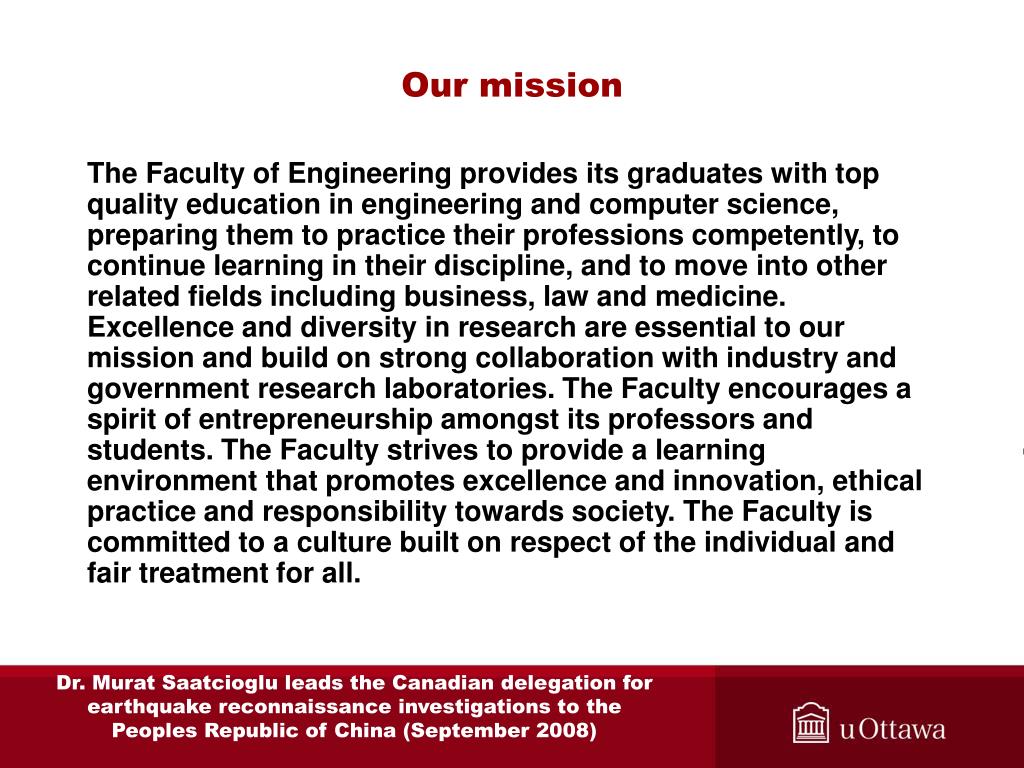 Our mission

The Faculty of Engineering provides its graduates with top quality education in engineering and computer science, preparing them to practice their professions competently, to continue learning in their discipline, and to move into other related fields including business, law and medicine. Excellence and diversity in research are essential to our mission and build on strong collaboration with industry and government research laboratories. The Faculty encourages a spirit of entrepreneurship amongst its professors and students. The Faculty strives to provide a learning environment that promotes excellence and innovation, ethical practice and responsibility towards society. The Faculty is committed to a culture built on respect of the individual and fair treatment for all.

Dr. Murat Saatcioglu leads the Canadian delegation for earthquake reconnaissance investigations to the Peoples Republic of China (September 2008)

uOttawa